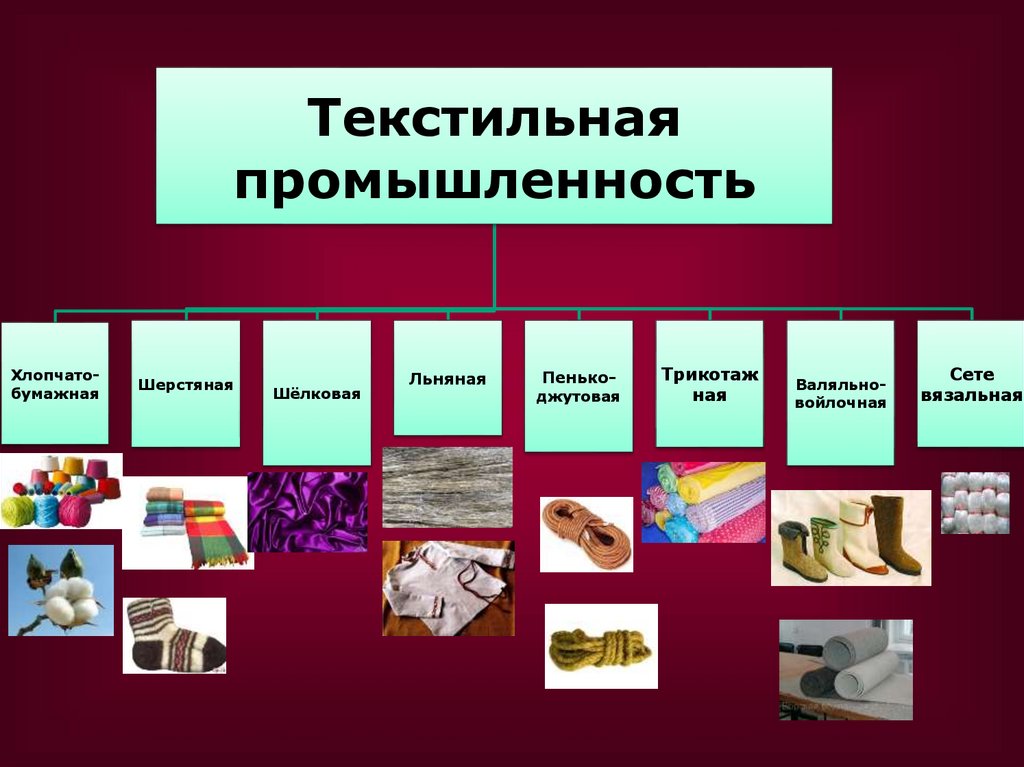 Текстильная промышленность

Хлопчато-бумажная

Шерстяная

Шёлковая

Льняная

Пенько-джутовая

Трикотаж ная

Валяльно-войлочная

Сете вязальная